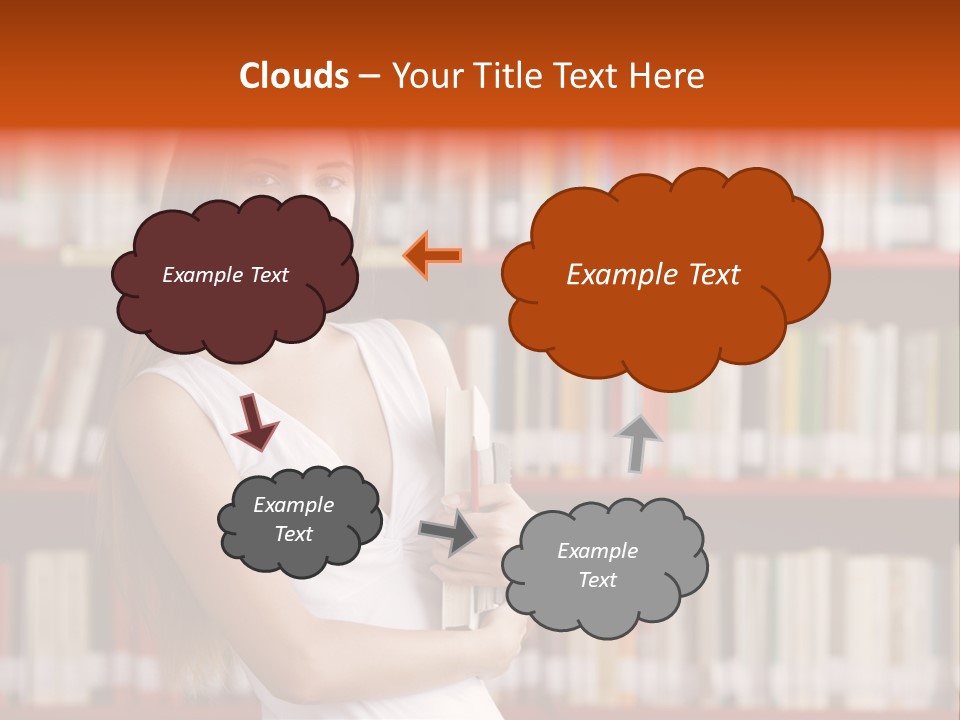 Clouds – Your Title Text Here

Example Text

Example Text

Example Text

Example Text